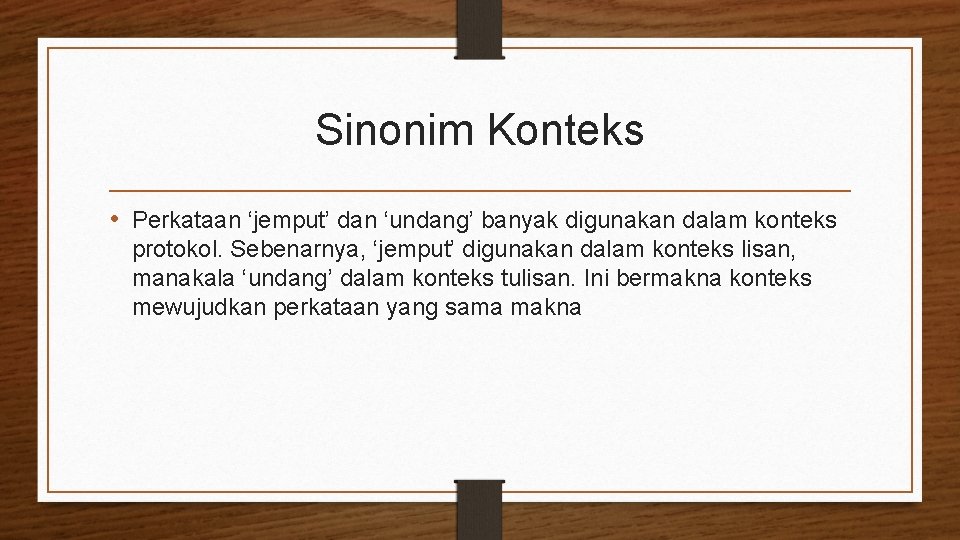 Sinonim Konteks

• Perkataan ‘jemput’ dan ‘undang’ banyak digunakan dalam konteks protokol. Sebenarnya, ‘jemput’ digunakan dalam konteks lisan, manakala ‘undang’ dalam konteks tulisan. Ini bermakna konteks mewujudkan perkataan yang sama makna